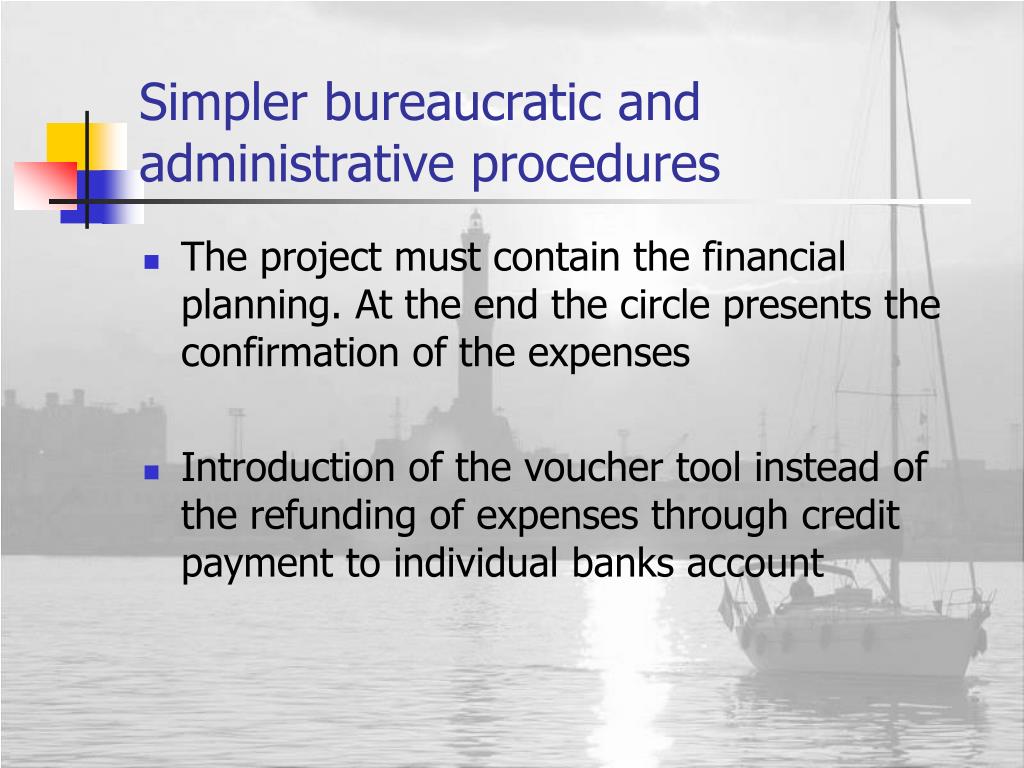 Simpler bureaucratic and administrative procedures

- The project must contain the financial planning. At the end the circle presents the confirmation of the expenses

- Introduction of the voucher tool instead of the refunding of expenses through credit payment to individual banks account